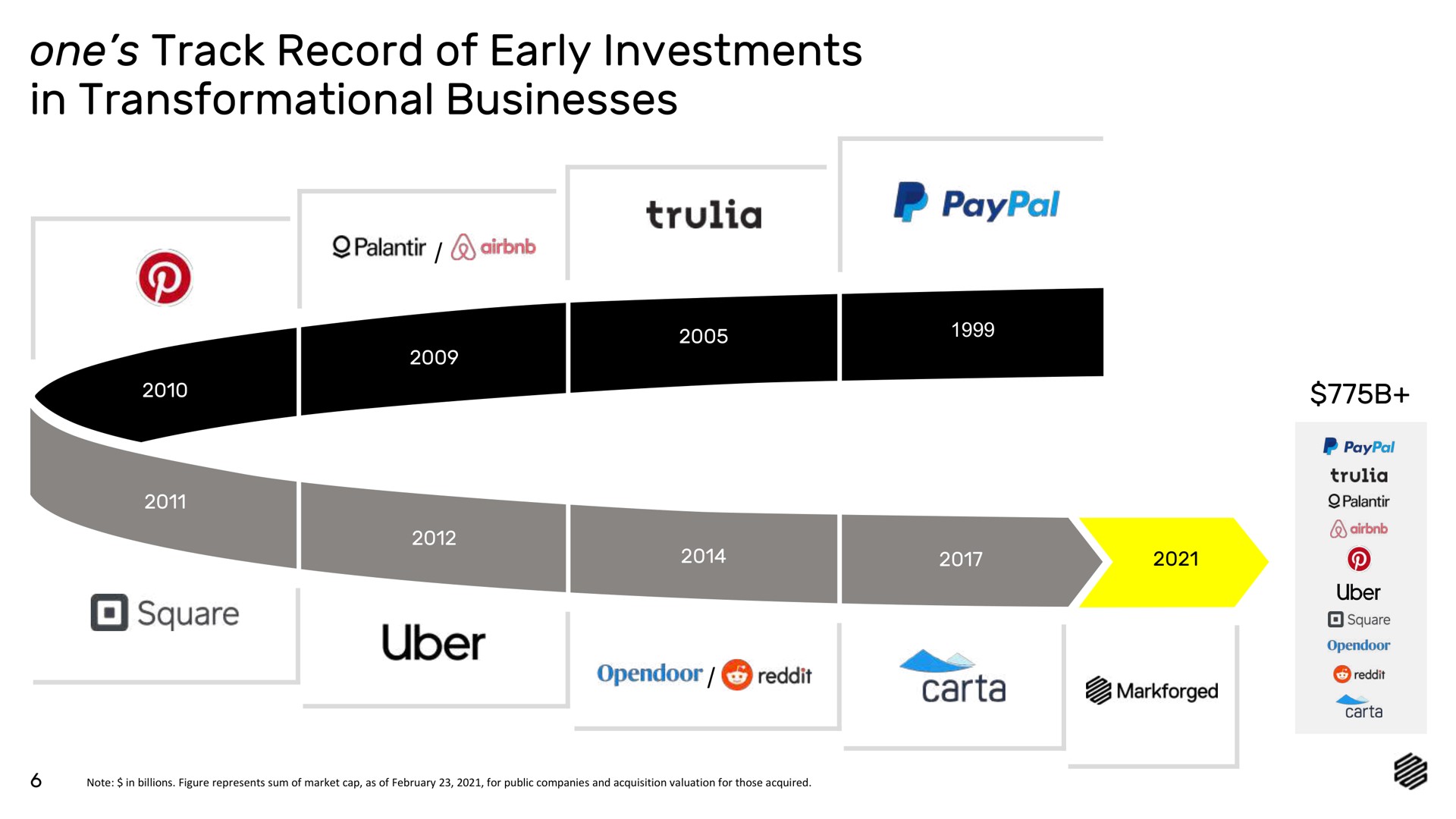 one's Track Record of Early Investments in Transformational Businesses

Palantir / airbnb

trulia

PayPal

2010

2009

2005

1999

2011

2012

2014

2017

2021

Square

Uber

Opendoor / reddit

carta

Markforged

$775B+

PayPal
trulia
Palantir
airbnb
Uber
Square
Opendoor
reddit
carta

6

Note: $ in billions. Figure represents sum of market cap, as of February 23, 2021, for public companies and acquisition valuation for those acquired.